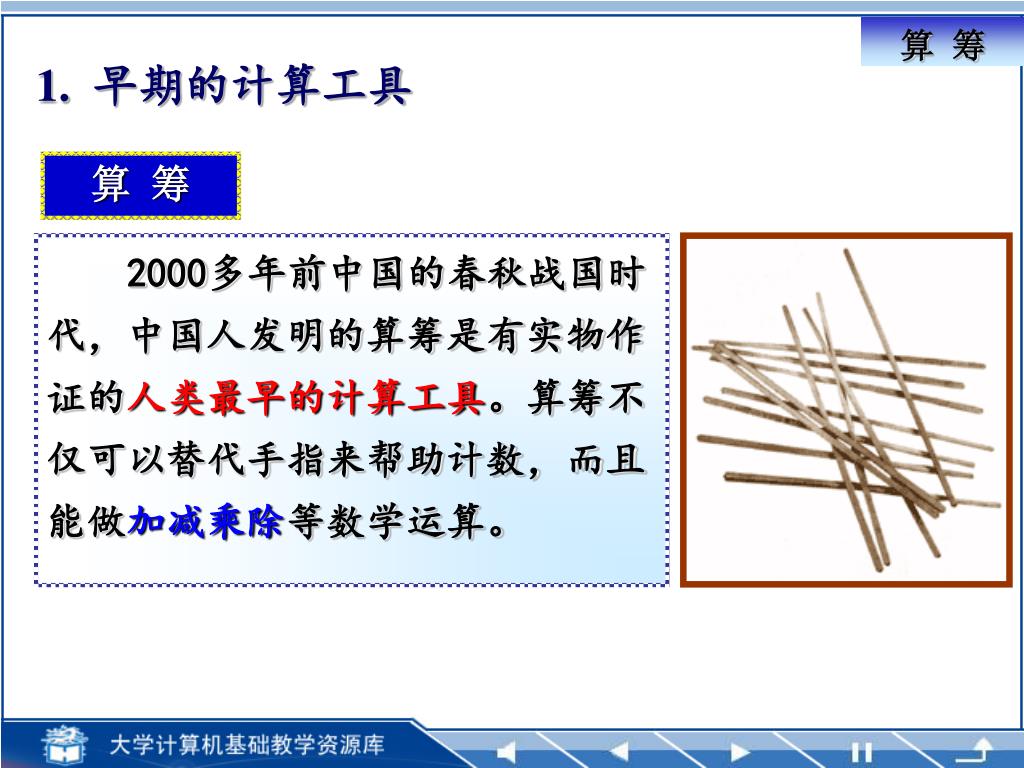 算 筹

1. 早期的计算工具

算 筹

2000多年前中国的春秋战国时代，中国人发明的算筹是有实物作证的人类最早的计算工具。算筹不仅可以替代手指来帮助计数，而且能做加减乘除等数学运算。

大学计算机基础教学资源库